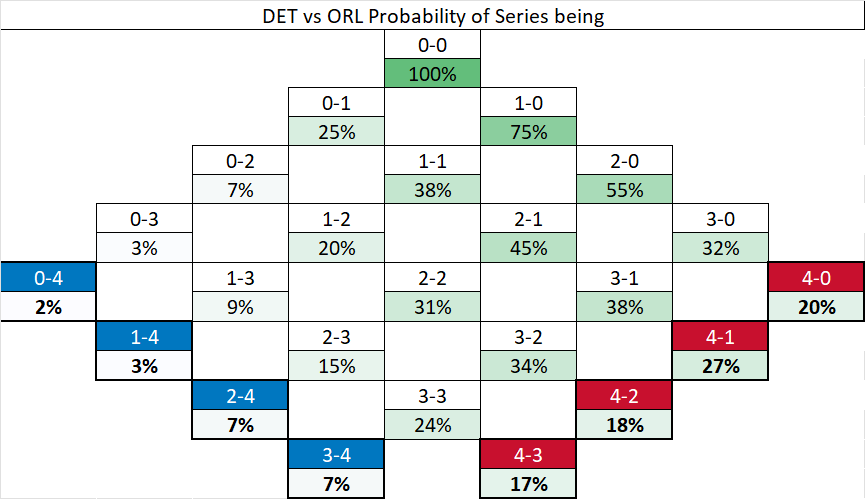 DET vs ORL Probability of Series being

0-0
100%

0-1
25%

1-0
75%

0-2
7%

1-1
38%

2-0
55%

0-3
3%

1-2
20%

2-1
45%

3-0
32%

0-4
2%

1-3
9%

2-2
31%

3-1
38%

4-0
20%

1-4
3%

2-3
15%

3-2
34%

4-1
27%

2-4
7%

3-3
24%

4-2
18%

3-4
7%

4-3
17%